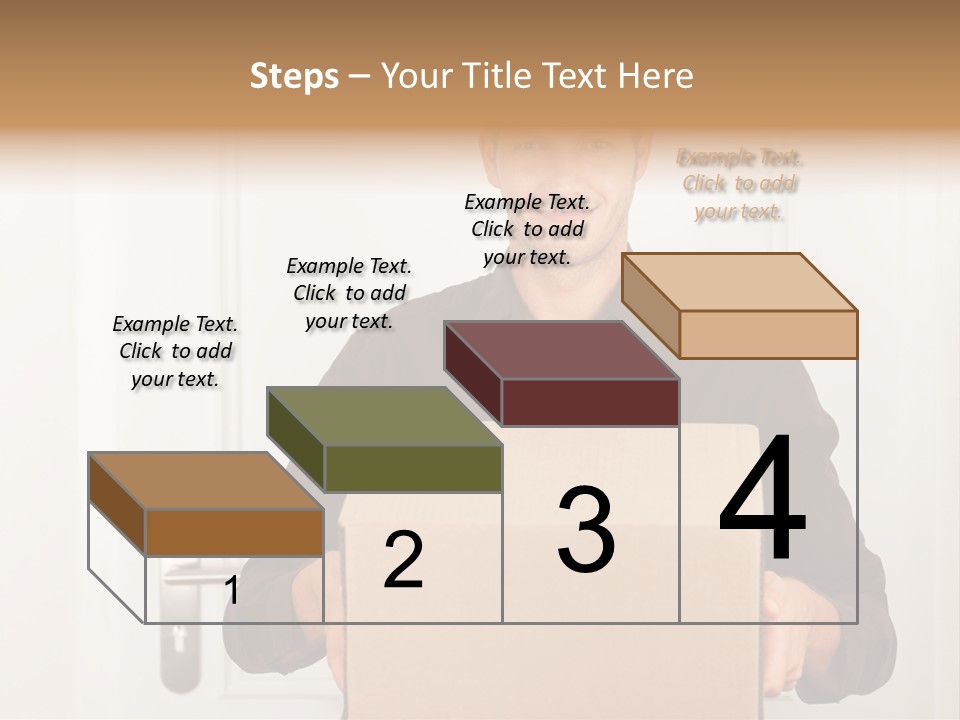 Steps – Your Title Text Here

Example Text. Click to add your text.

Example Text. Click to add your text.

Example Text. Click to add your text.

Example Text. Click to add your text.

1

2

3

4